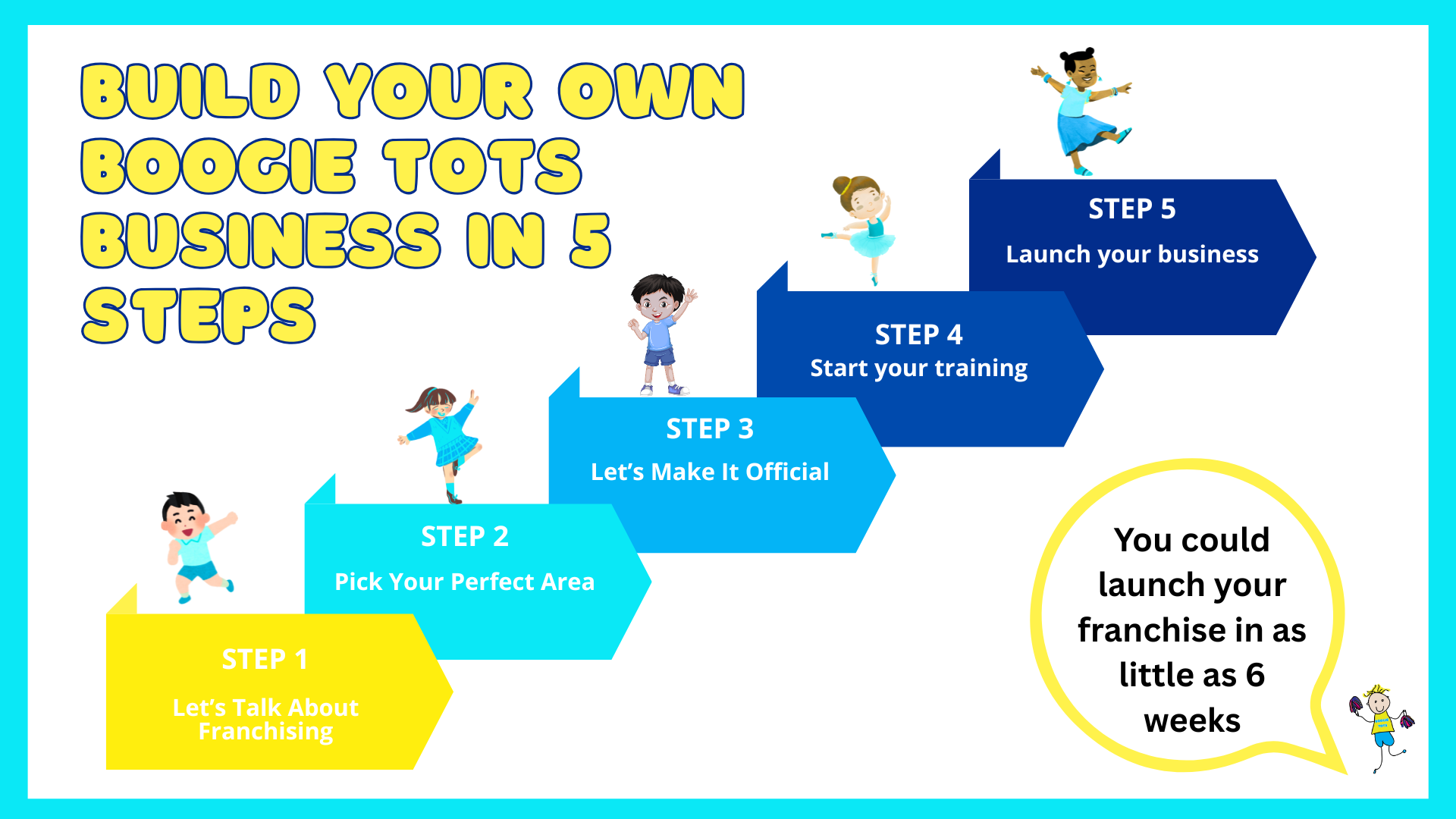 BUILD YOUR OWN BOOGIE TOTS BUSINESS IN 5 STEPS

STEP 1

Let's Talk About Franchising

STEP 2

Pick Your Perfect Area

STEP 3

Let's Make It Official

STEP 4

Start your training

STEP 5

Launch your business

You could launch your franchise in as little as 6 weeks